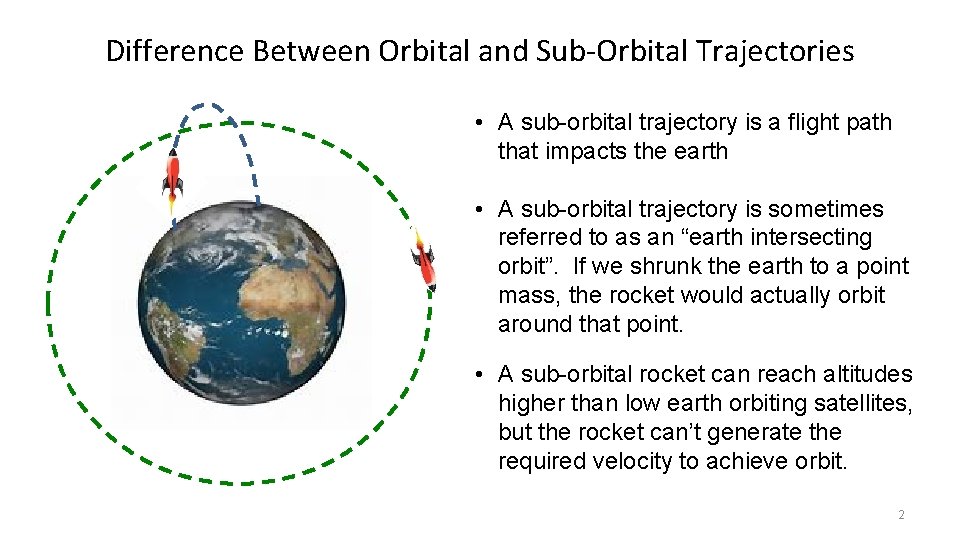 Difference Between Orbital and Sub-Orbital Trajectories

• A sub-orbital trajectory is a flight path that impacts the earth

• A sub-orbital trajectory is sometimes referred to as an “earth intersecting orbit”. If we shrunk the earth to a point mass, the rocket would actually orbit around that point.

• A sub-orbital rocket can reach altitudes higher than low earth orbiting satellites, but the rocket can’t generate the required velocity to achieve orbit.

2